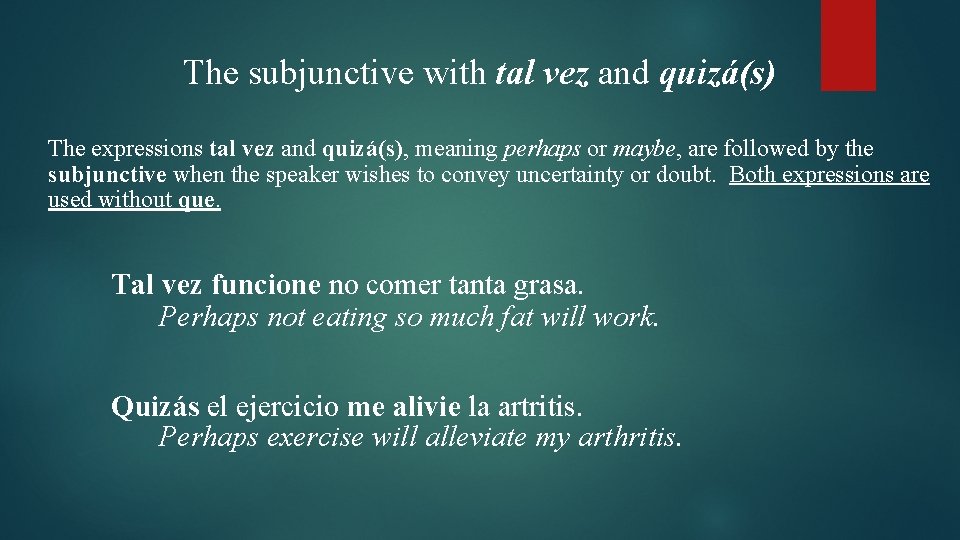 The subjunctive with tal vez and quizá(s)

The expressions tal vez and quizá(s), meaning perhaps or maybe, are followed by the subjunctive when the speaker wishes to convey uncertainty or doubt. Both expressions are used without que.

Tal vez funcione no comer tanta grasa.
Perhaps not eating so much fat will work.

Quizás el ejercicio me alivie la artritis.
Perhaps exercise will alleviate my arthritis.